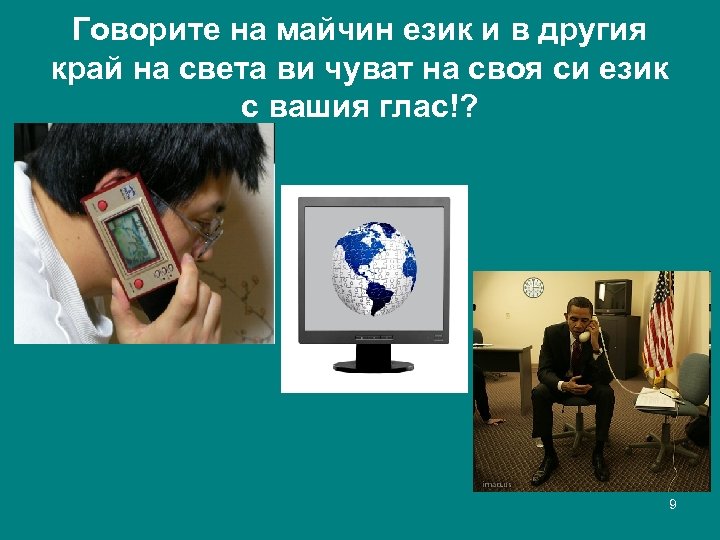 Говорите на майчин език и в другия край на света ви чуват на своя си език с вашия глас!?

9